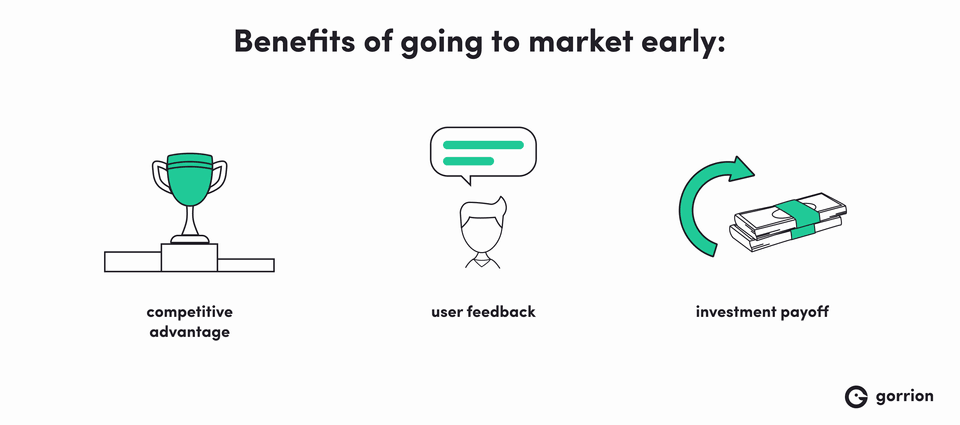 Benefits of going to market early:

competitive advantage

user feedback

investment payoff

gorrion